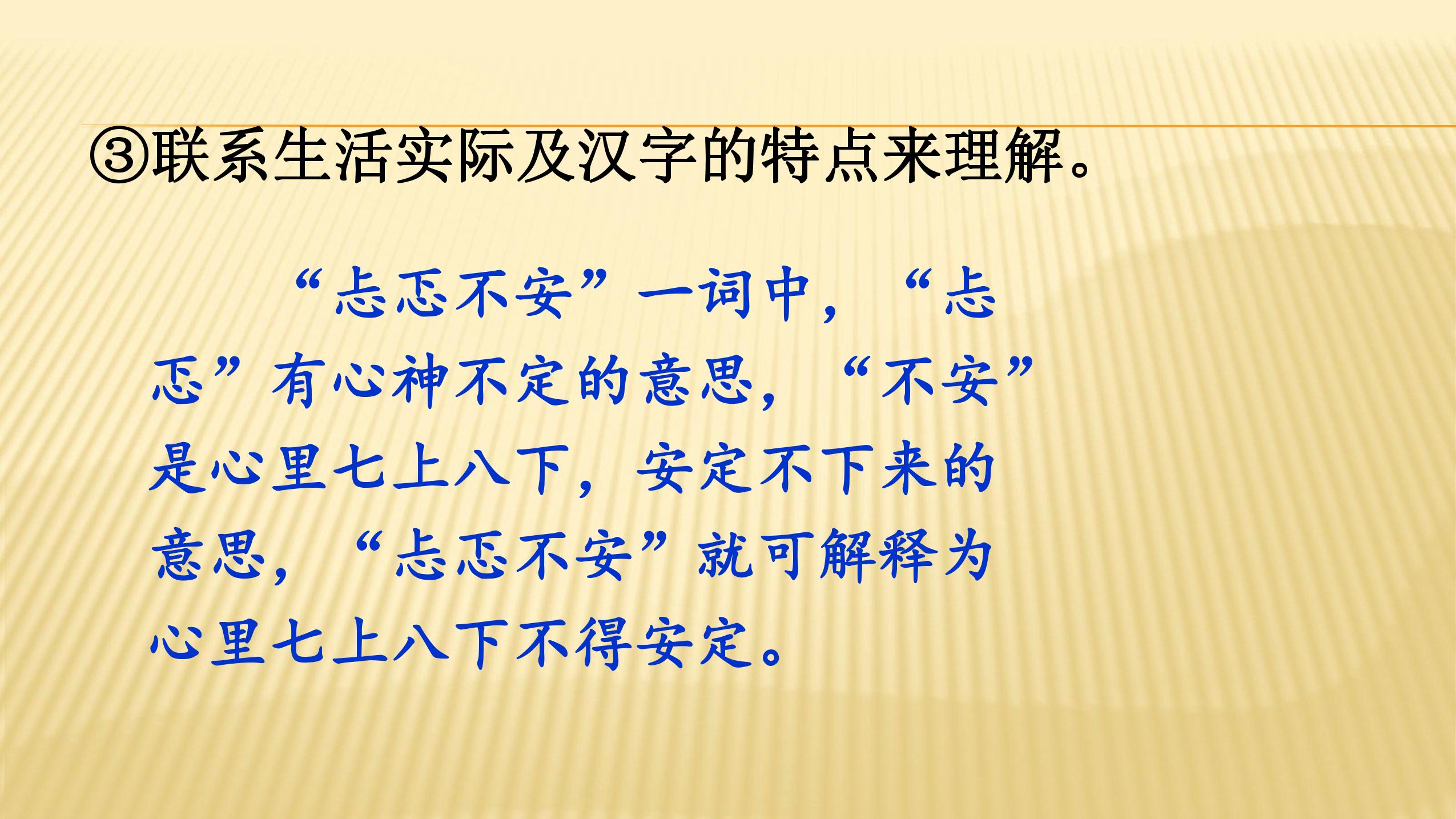 ③联系生活实际及汉字的特点来理解。

“忐忑不安”一词中，“忐忑”有心神不定的意思，“不安”是心里七上八下，安定不下来的意思，“忐忑不安”就可解释为心里七上八下不得安定。